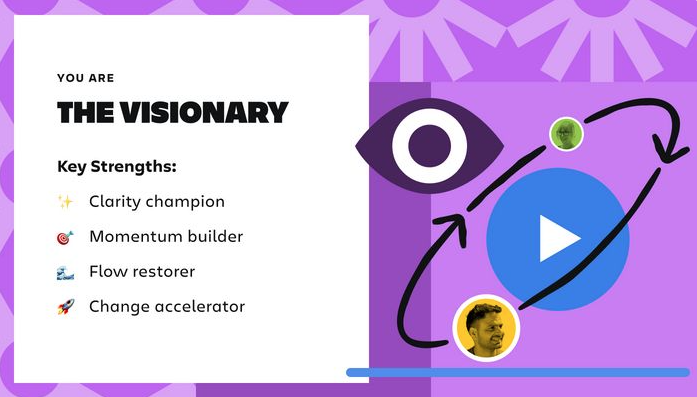 YOU ARE

THE VISIONARY

Key Strengths:

✨ Clarity champion

🎯 Momentum builder

🌊 Flow restorer

🚀 Change accelerator